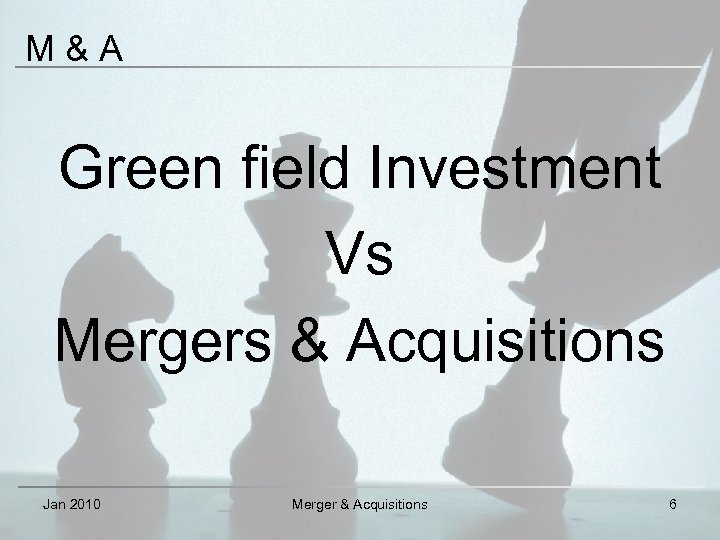 M & A

Green field Investment
Vs
Mergers & Acquisitions

Jan 2010

Merger & Acquisitions

6